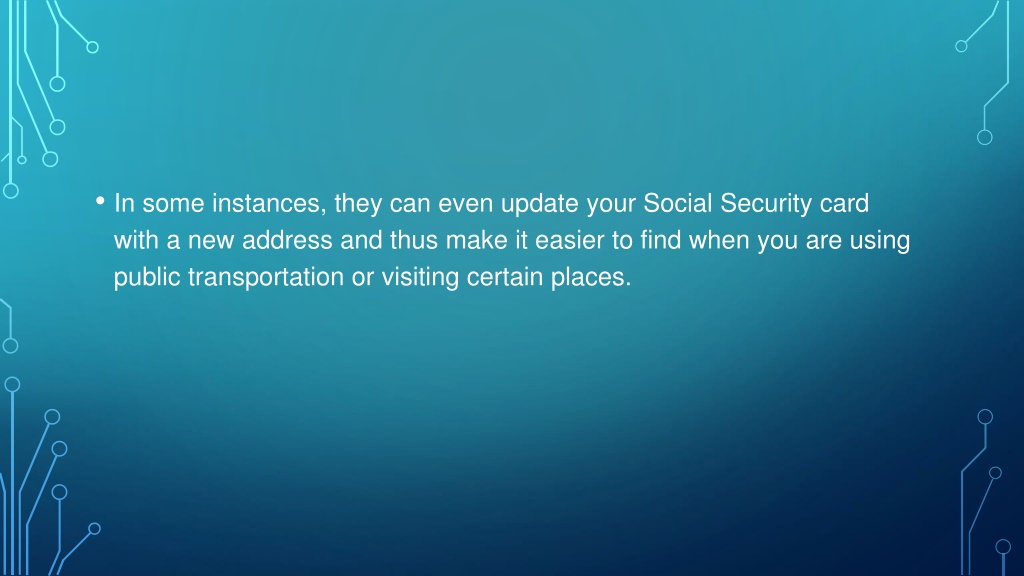 • In some instances, they can even update your Social Security card with a new address and thus make it easier to find when you are using public transportation or visiting certain places.